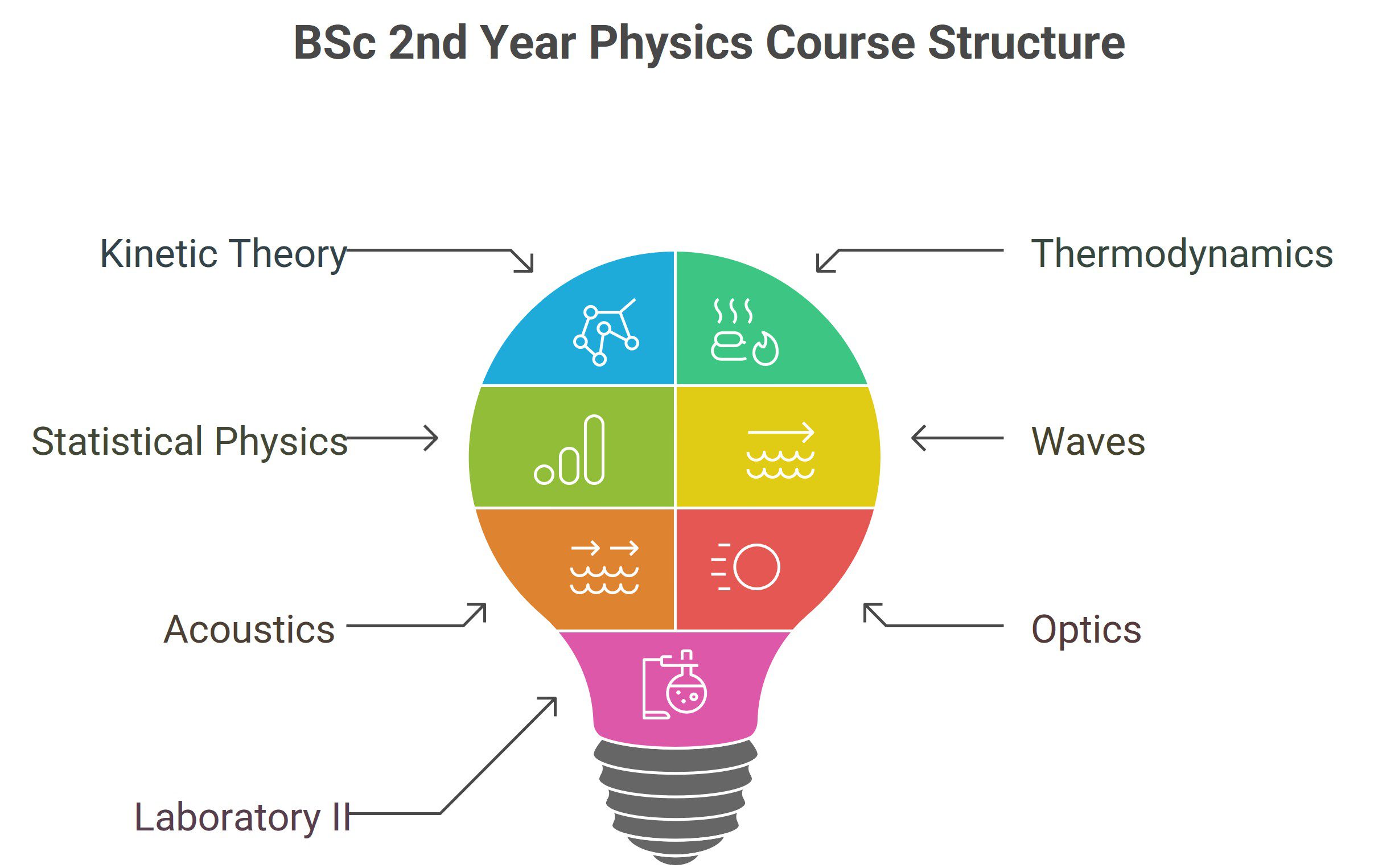 BSc 2nd Year Physics Course Structure

Kinetic Theory

Thermodynamics

Statistical Physics

Waves

Acoustics

Optics

Laboratory II